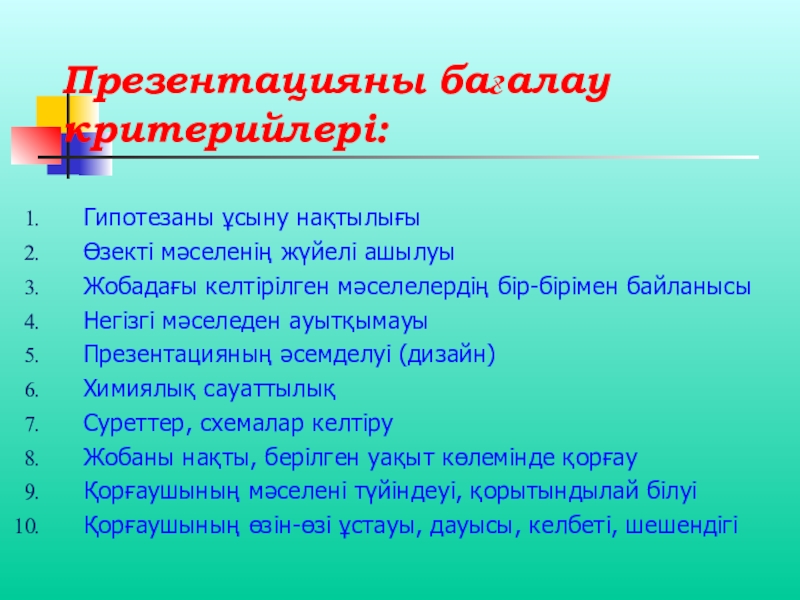 Презентацияны бағалау критерийлері:

1. Гипотезаны ұсыну нақтылығы
2. Өзекті мәселенің жүйелі ашылуы
3. Жобадағы келтірілген мәселелердің бір-бірімен байланысы
4. Негізгі мәселеден ауытқымауы
5. Презентацияның әсемделуі (дизайн)
6. Химиялық сауаттылық
7. Суреттер, схемалар келтіру
8. Жобаны нақты, берілген уақыт көлемінде қорғау
9. Қорғаушының мәселені түйіндеуі, қорытындылай білуі
10. Қорғаушының өзін-өзі ұстауы, дауысы, келбеті, шешендігі